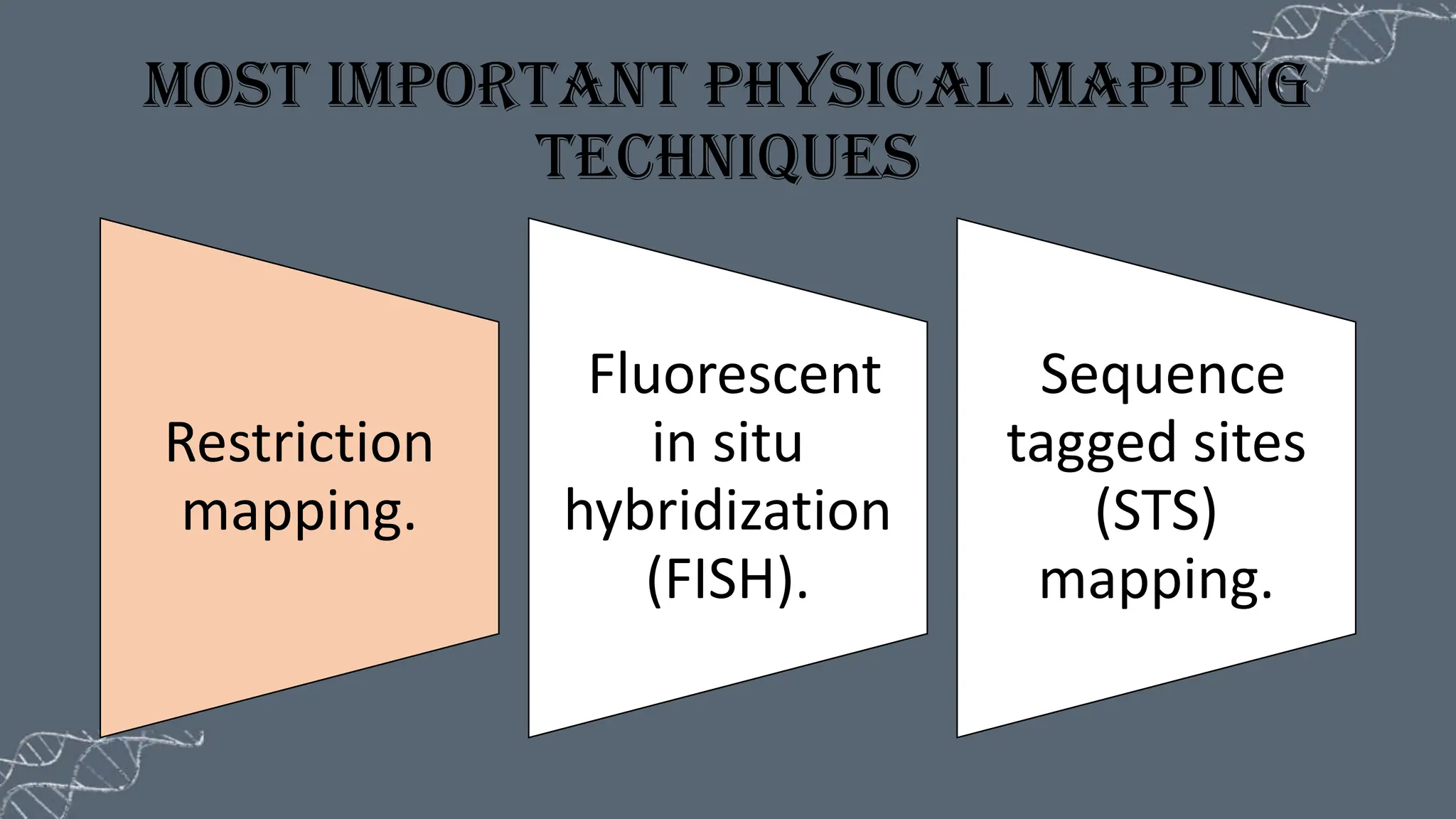 MOST IMPORTANT PHYSICAL MAPPING TECHNIQUES

Restriction mapping.

Fluorescent in situ hybridization (FISH).

Sequence tagged sites (STS) mapping.